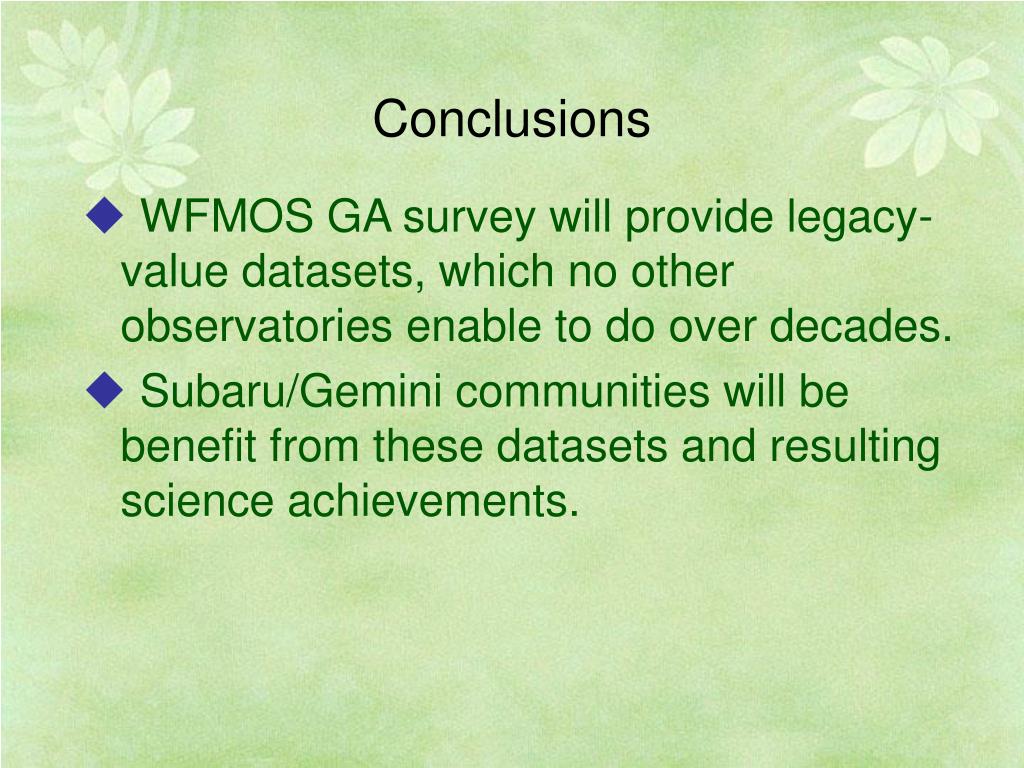 Conclusions

◆ WFMOS GA survey will provide legacy-value datasets, which no other observatories enable to do over decades.

◆ Subaru/Gemini communities will be benefit from these datasets and resulting science achievements.